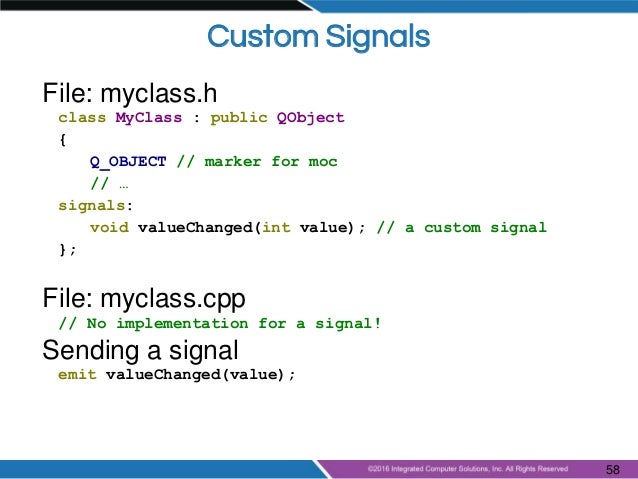 Custom Signals

File: myclass.h

class MyClass : public QObject
{
    Q_OBJECT // marker for moc
    // …
signals:
    void valueChanged(int value); // a custom signal
};

File: myclass.cpp

// No implementation for a signal!

Sending a signal

emit valueChanged(value);

©2016 Integrated Computer Solutions, Inc. All Rights Reserved

58